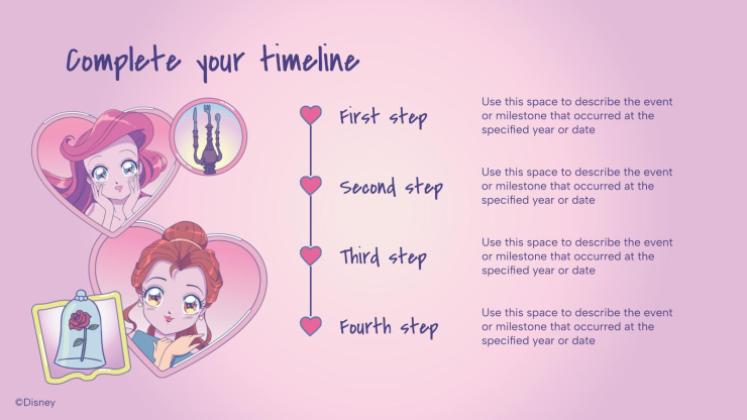 Complete your timeline

First step

Use this space to describe the event or milestone that occurred at the specified year or date

Second step

Use this space to describe the event or milestone that occurred at the specified year or date

Third step

Use this space to describe the event or milestone that occurred at the specified year or date

Fourth step

Use this space to describe the event or milestone that occurred at the specified year or date

©Disney